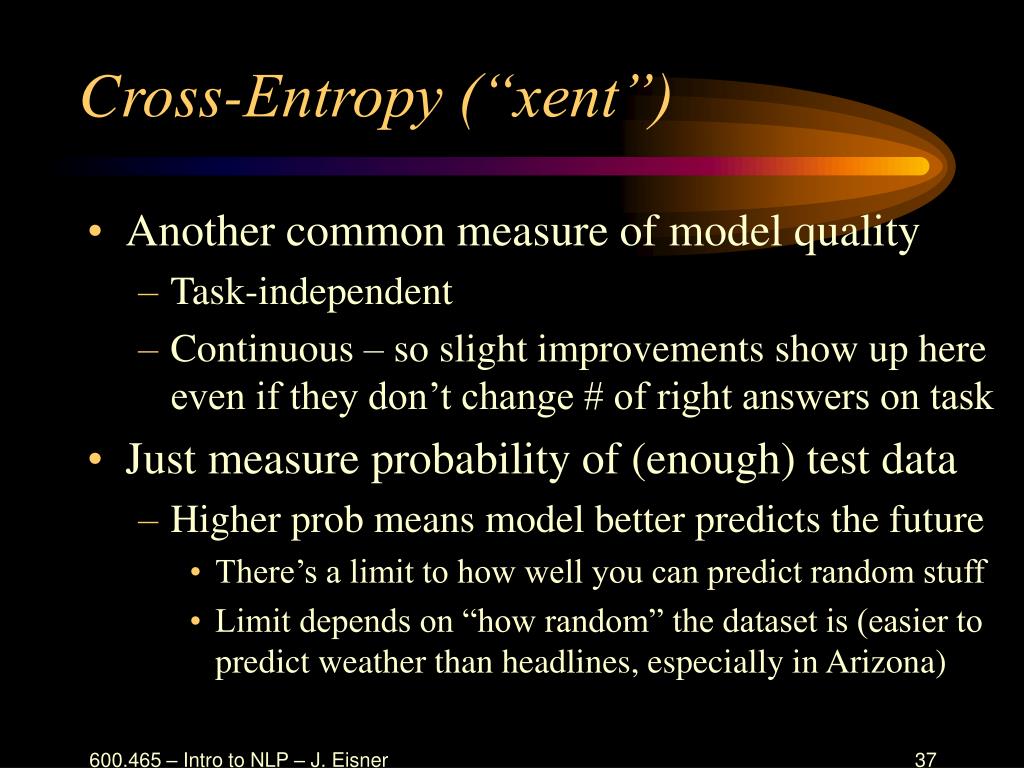 Cross-Entropy (“xent”)

• Another common measure of model quality
– Task-independent
– Continuous – so slight improvements show up here even if they don’t change # of right answers on task

• Just measure probability of (enough) test data
– Higher prob means model better predicts the future
• There’s a limit to how well you can predict random stuff
• Limit depends on “how random” the dataset is (easier to predict weather than headlines, especially in Arizona)

600.465 – Intro to NLP – J. Eisner

37